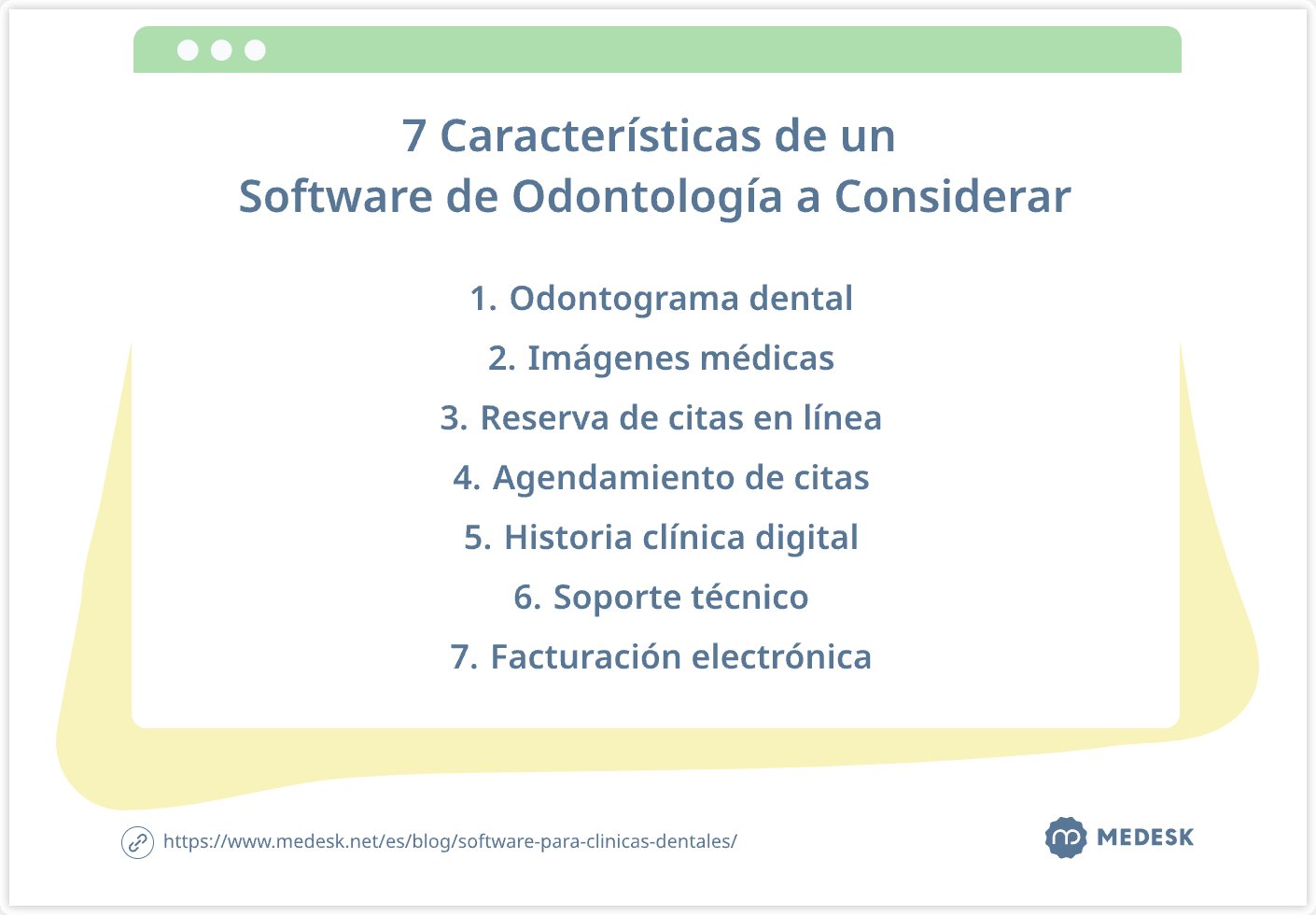 7 Características de un
Software de Odontología a Considerar

1. Odontograma dental
2. Imágenes médicas
3. Reserva de citas en línea
4. Agendamiento de citas
5. Historia clínica digital
6. Soporte técnico
7. Facturación electrónica

https://www.medesk.net/es/blog/software-para-clinicas-dentales/

MEDESK